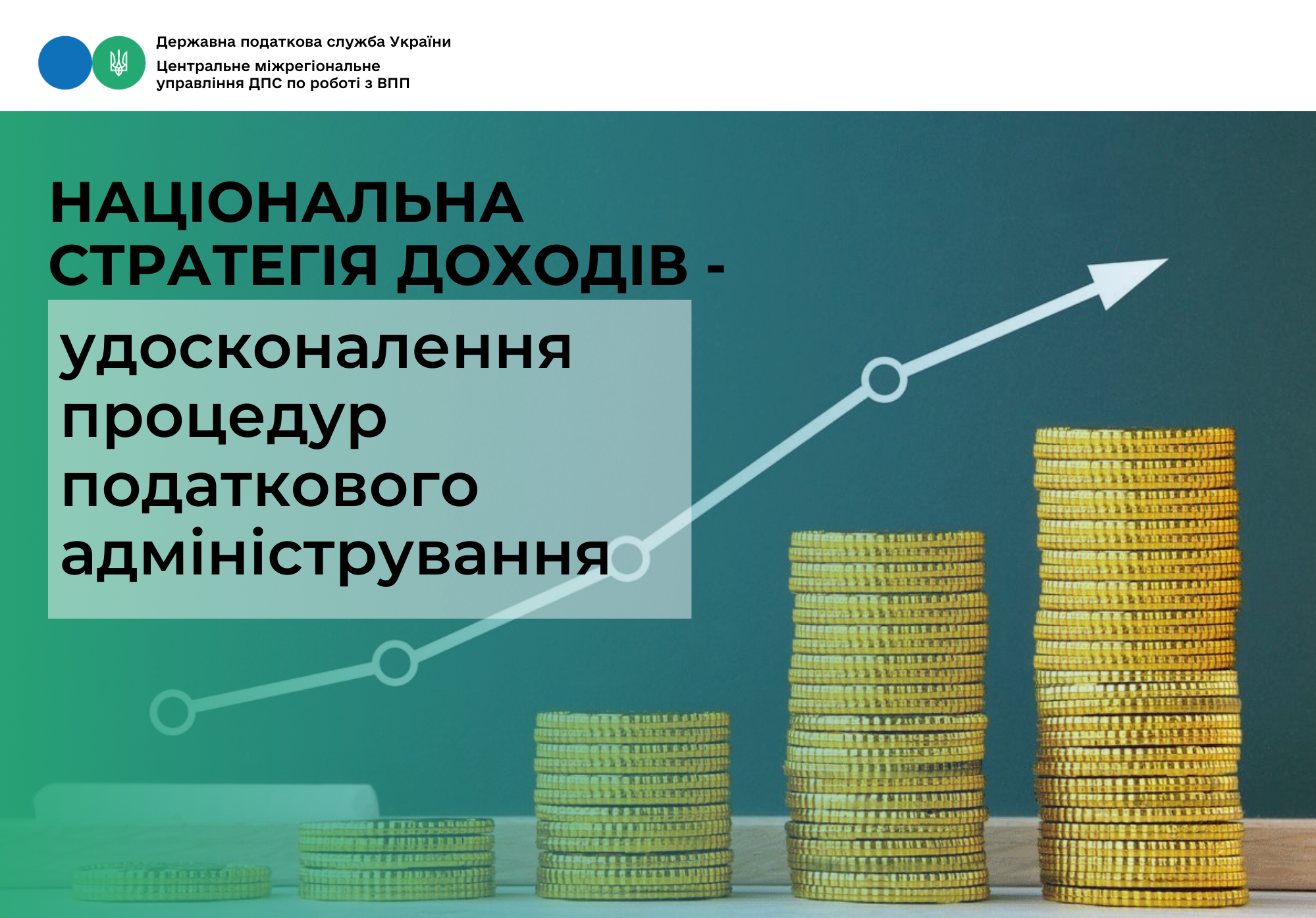 Державна податкова служба України
Центральне міжрегіональне управління ДПС по роботі з ВПП

НАЦІОНАЛЬНА СТРАТЕГІЯ ДОХОДІВ -

удосконалення процедур податкового адміністрування